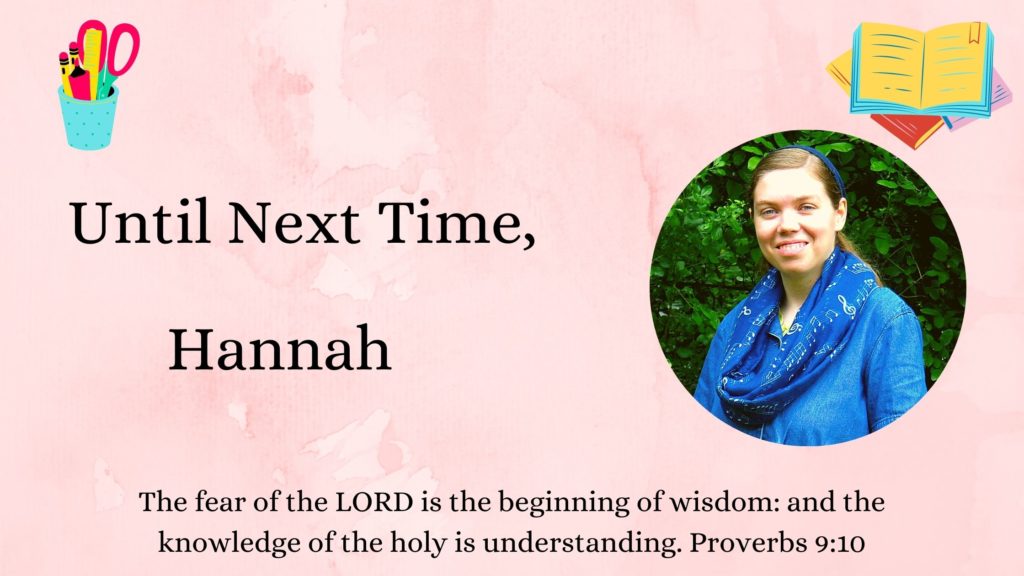 Until Next Time,

Hannah

The fear of the LORD is the beginning of wisdom: and the knowledge of the holy is understanding. Proverbs 9:10